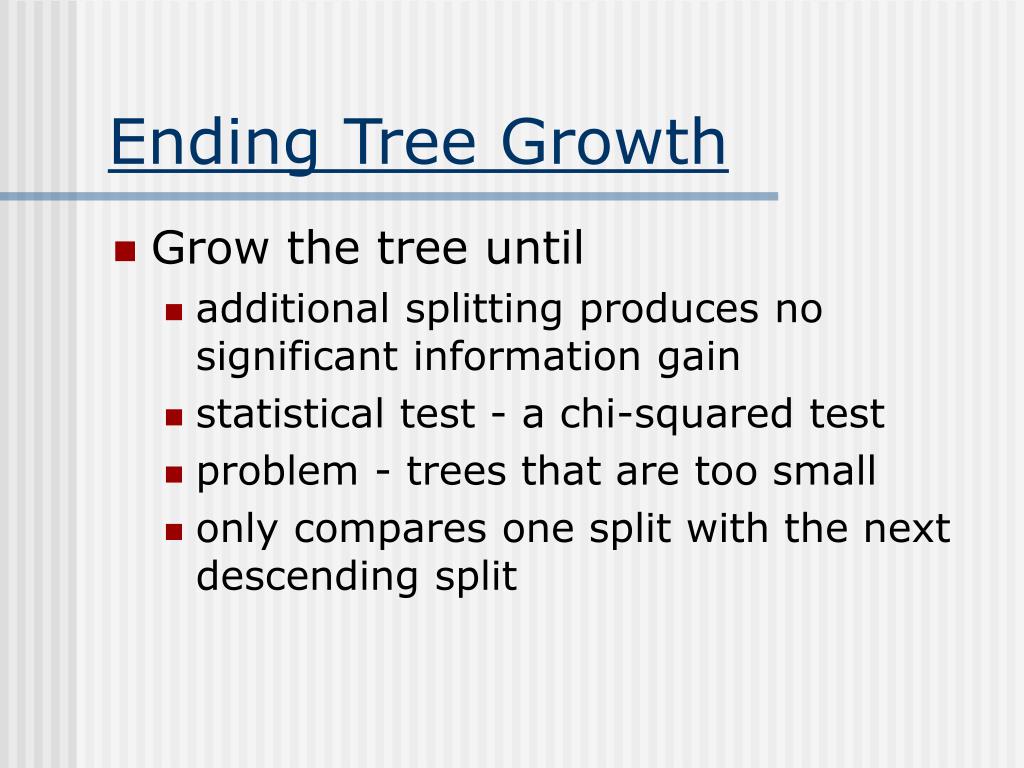 Ending Tree Growth

- Grow the tree until
  - additional splitting produces no significant information gain
  - statistical test - a chi-squared test
  - problem - trees that are too small
  - only compares one split with the next descending split